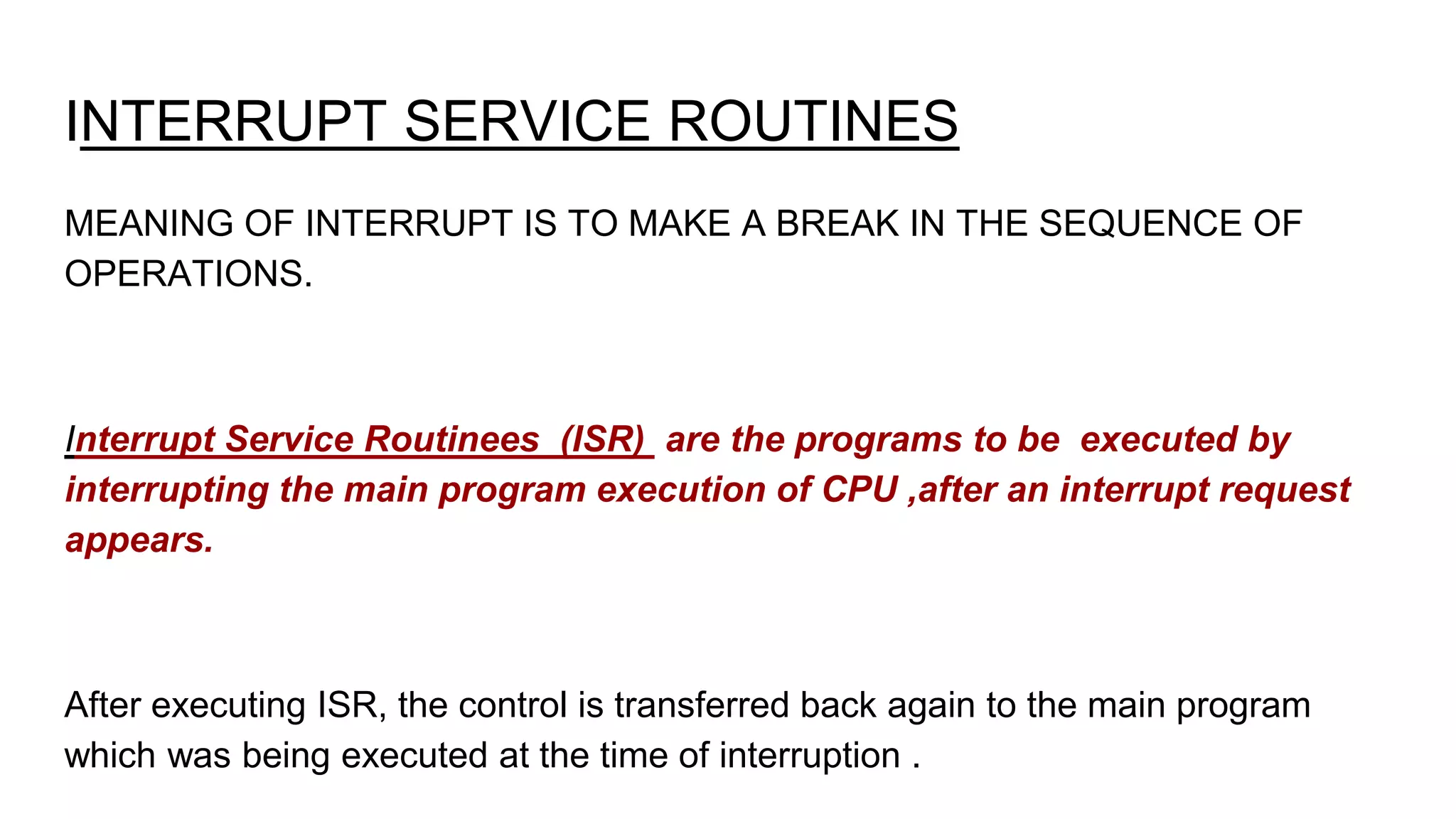 INTERRUPT SERVICE ROUTINES

MEANING OF INTERRUPT IS TO MAKE A BREAK IN THE SEQUENCE OF OPERATIONS.

Interrupt Service Routinees (ISR) are the programs to be executed by interrupting the main program execution of CPU ,after an interrupt request appears.

After executing ISR, the control is transferred back again to the main program which was being executed at the time of interruption .